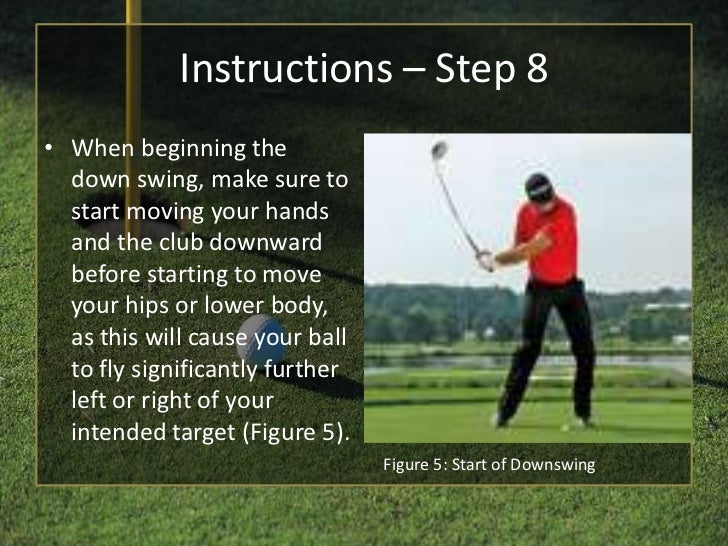 Instructions – Step 8

• When beginning the down swing, make sure to start moving your hands and the club downward before starting to move your hips or lower body, as this will cause your ball to fly significantly further left or right of your intended target (Figure 5).

Figure 5: Start of Downswing